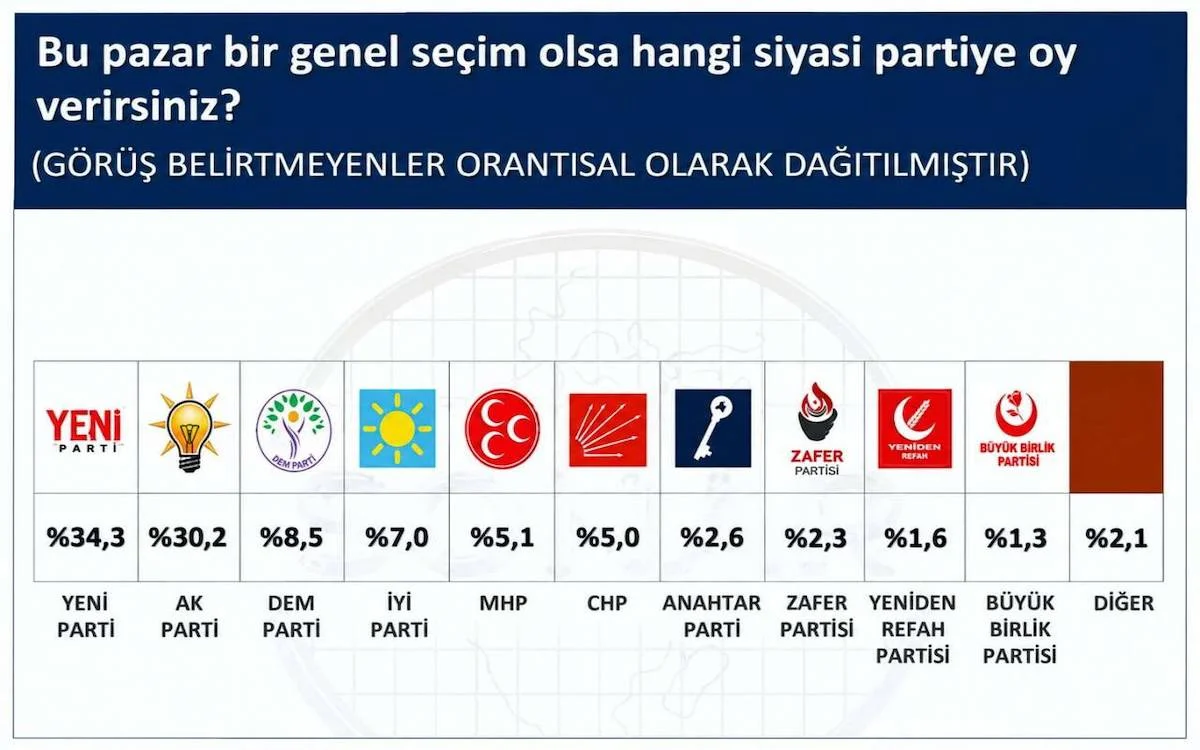 Bu pazar bir genel seçim olsa hangi siyasi partiye oy verirsiniz?
(GÖRÜŞ BELİRTMEYENLER ORANTISAL OLARAK DAĞITILMIŞTIR)

| YENİ PARTİ | | DEM PARTİ | | | | | ZAFER PARTİSİ | YENİDEN REFAH | BÜYÜK BİRLİK PARTİSİ | |
|---|---|---|---|---|---|---|---|---|---|---|
| %34,3 | %30,2 | %8,5 | %7,0 | %5,1 | %5,0 | %2,6 | %2,3 | %1,6 | %1,3 | %2,1 |
| YENİ PARTİ | AK PARTİ | DEM PARTİ | İYİ PARTİ | MHP | CHP | ANAHTAR PARTİ | ZAFER PARTİSİ | YENİDEN REFAH PARTİSİ | BÜYÜK BİRLİK PARTİSİ | DİĞER |